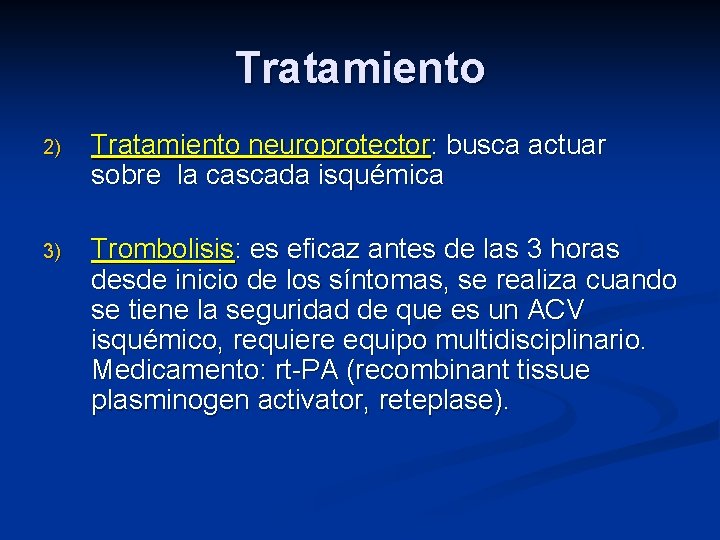 Tratamiento

2) Tratamiento neuroprotector: busca actuar sobre la cascada isquémica

3) Trombolisis: es eficaz antes de las 3 horas desde inicio de los síntomas, se realiza cuando se tiene la seguridad de que es un ACV isquémico, requiere equipo multidisciplinario. Medicamento: rt-PA (recombinant tissue plasminogen activator, reteplase).